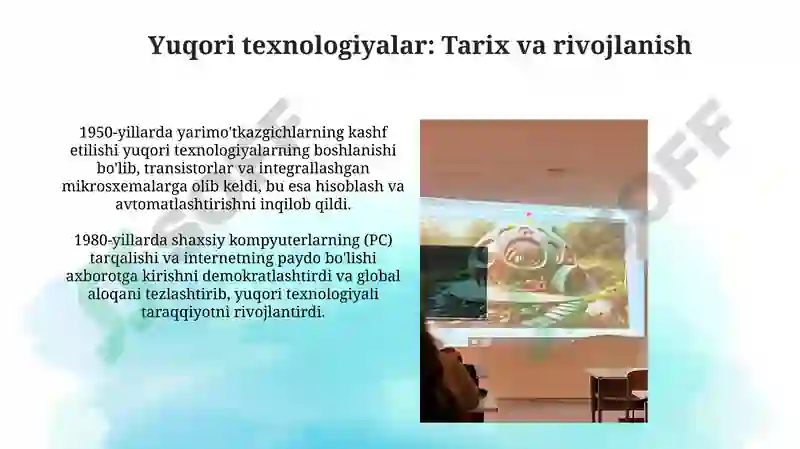 Yuqori texnologiyalar: Tarix va rivojlanish

1950-yillarda yarimo'tkazgichlarning kashf etilishi yuqori texnologiyalarning boshlanishi bo'lib, transistorlar va integrallashgan mikrosxemalarga olib keldi, bu esa hisoblash va avtomatlashtirishni inqilob qildi.

1980-yillarda shaxsiy kompyuterlarning (PC) tarqalishi va internetning paydo bo'lishi axborotga kirishni demokratlashtirdi va global aloqani tezlashtirib, yuqori texnologiyali taraqqiyotni rivojlantirdi.